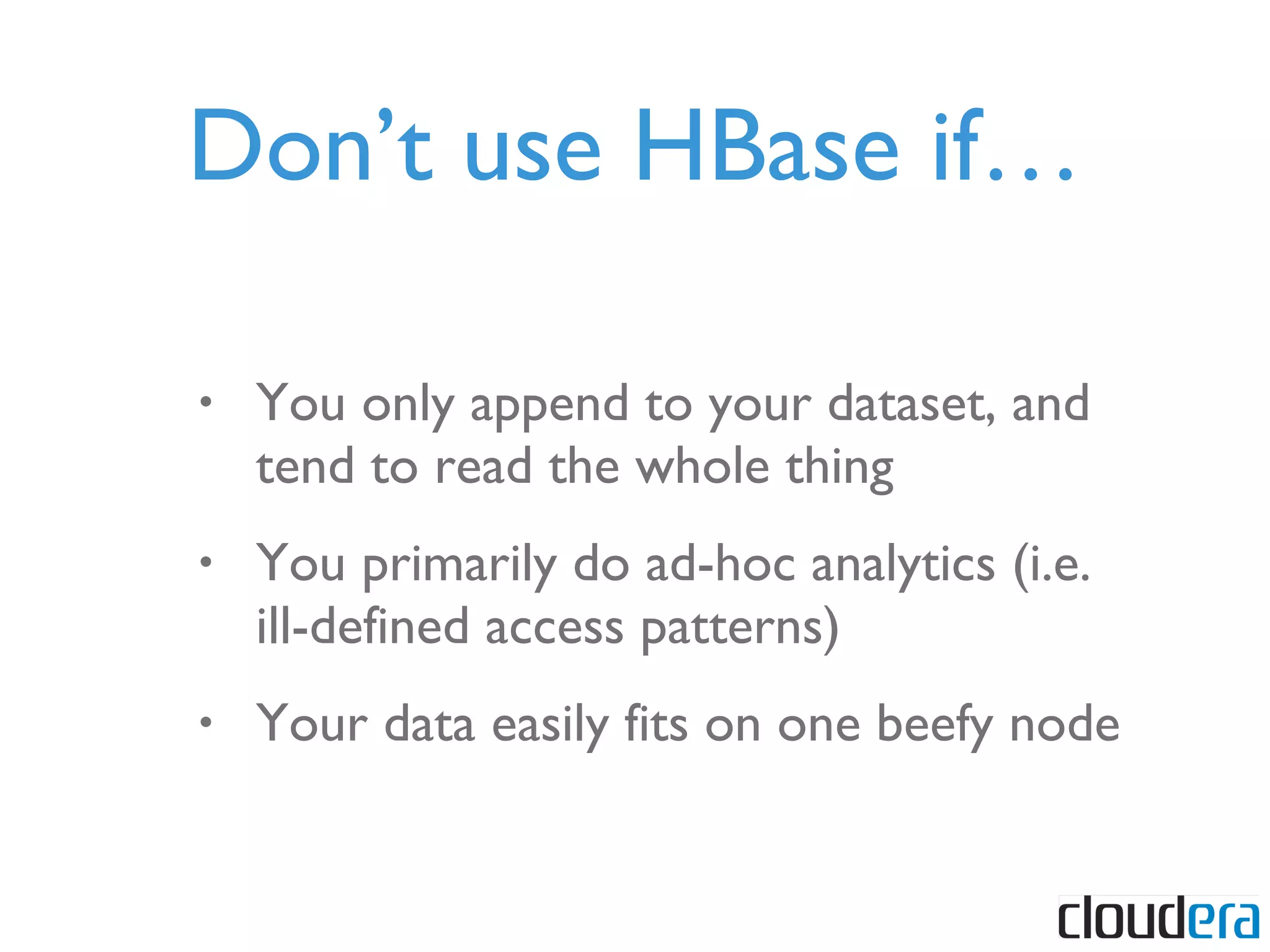 Don’t use HBase if…

• You only append to your dataset, and tend to read the whole thing

• You primarily do ad-hoc analytics (i.e. ill-defined access patterns)

• Your data easily fits on one beefy node

cloudera